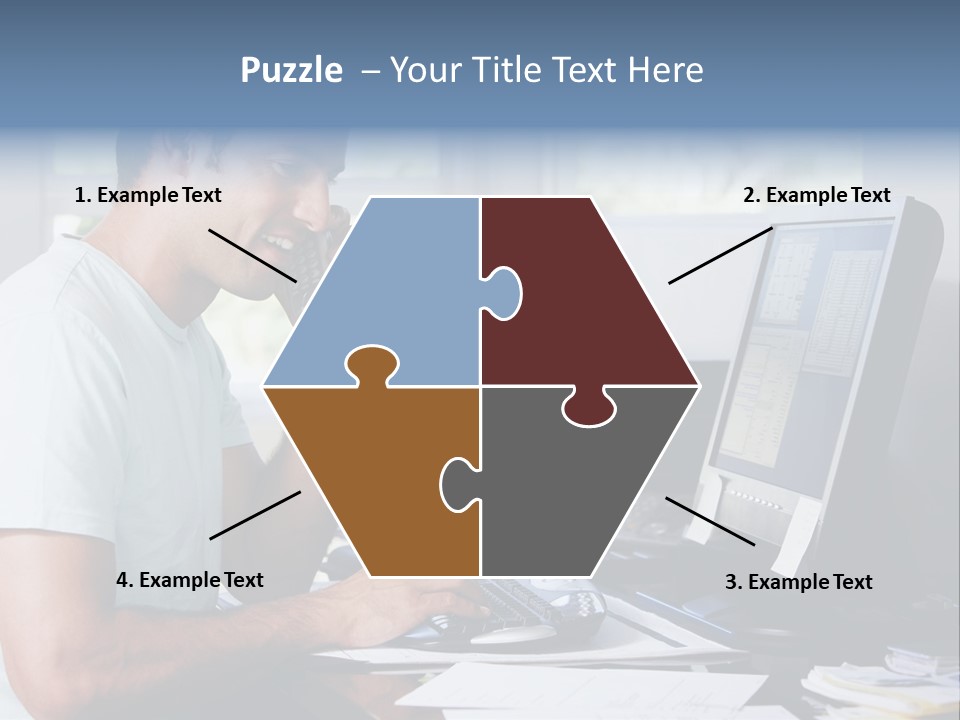 Puzzle – Your Title Text Here

1. Example Text

2. Example Text

4. Example Text

3. Example Text